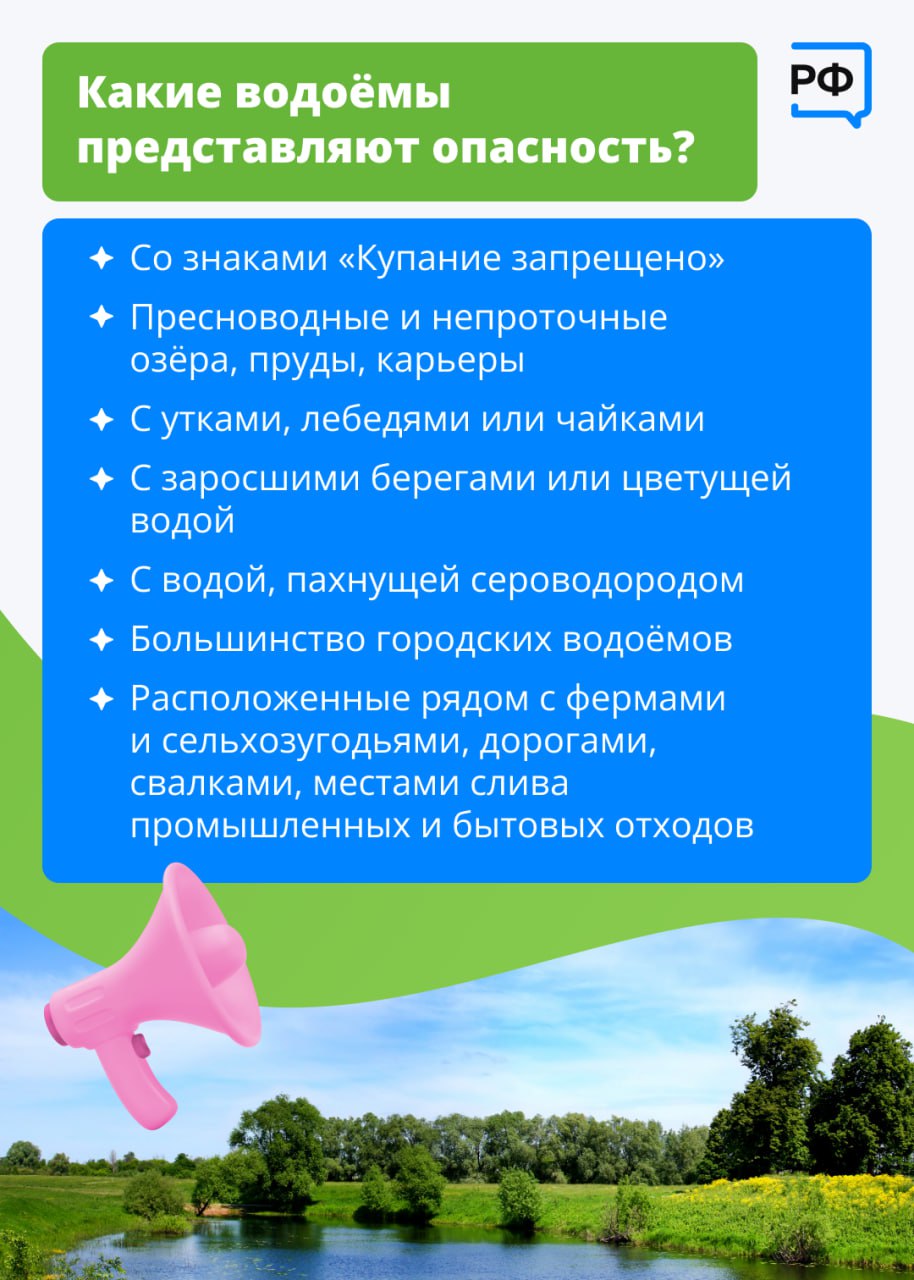 Какие водоёмы представляют опасность?

РФ

✦ Со знаками «Купание запрещено»

✦ Пресноводные и непроточные озёра, пруды, карьеры

✦ С утками, лебедями или чайками

✦ С заросшими берегами или цветущей водой

✦ С водой, пахнущей сероводородом

✦ Большинство городских водоёмов

✦ Расположенные рядом с фермами и сельхозугодьями, дорогами, свалками, местами слива промышленных и бытовых отходов